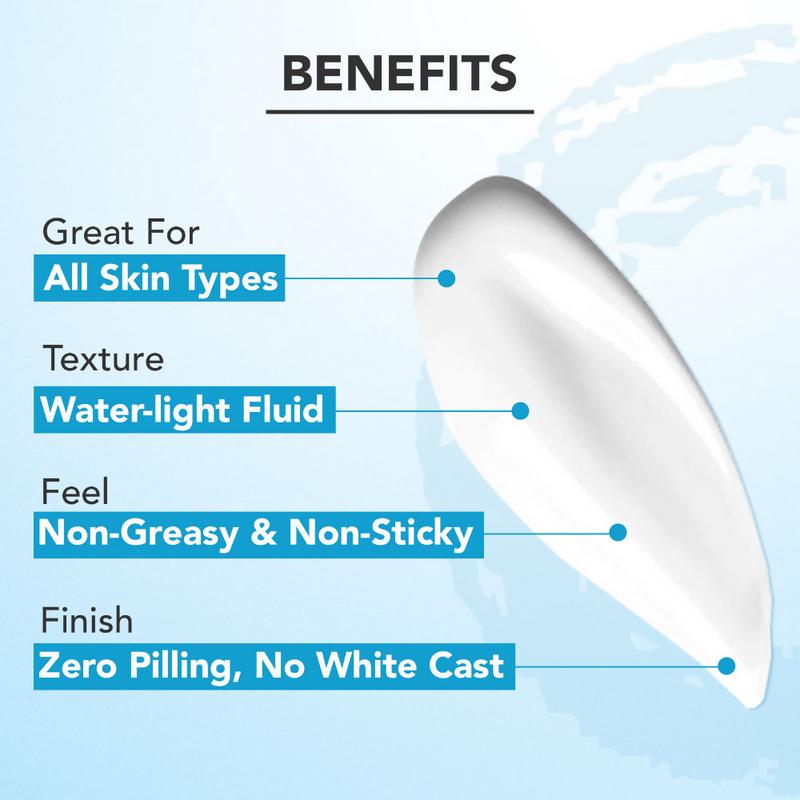 BENEFITS

Great For
All Skin Types

Texture
Water-light Fluid

Feel
Non-Greasy & Non-Sticky

Finish
Zero Pilling, No White Cast